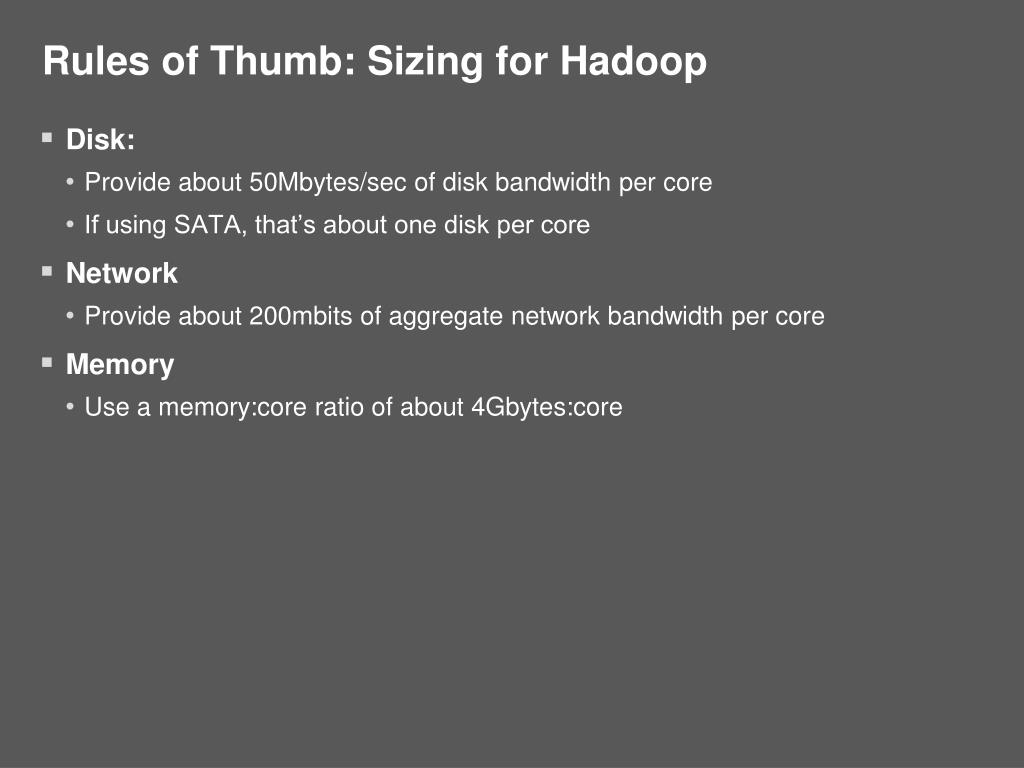 Rules of Thumb: Sizing for Hadoop

▪ Disk:
• Provide about 50Mbytes/sec of disk bandwidth per core
• If using SATA, that’s about one disk per core

▪ Network
• Provide about 200mbits of aggregate network bandwidth per core

▪ Memory
• Use a memory:core ratio of about 4Gbytes:core